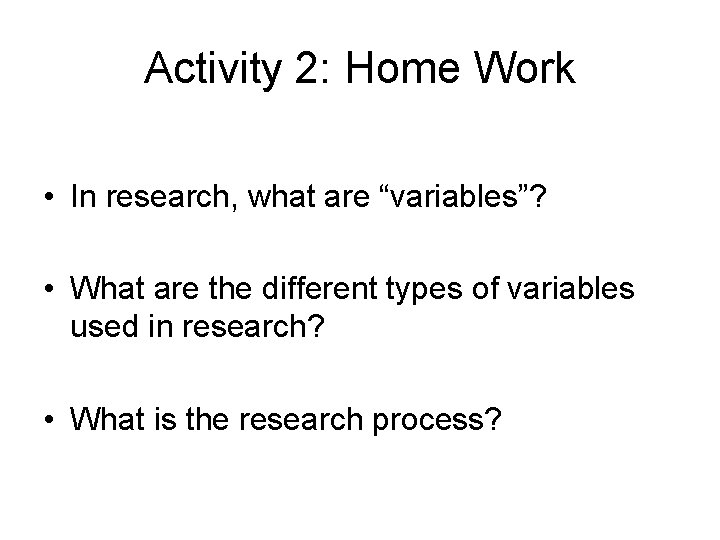 Activity 2: Home Work

• In research, what are “variables”?

• What are the different types of variables used in research?

• What is the research process?